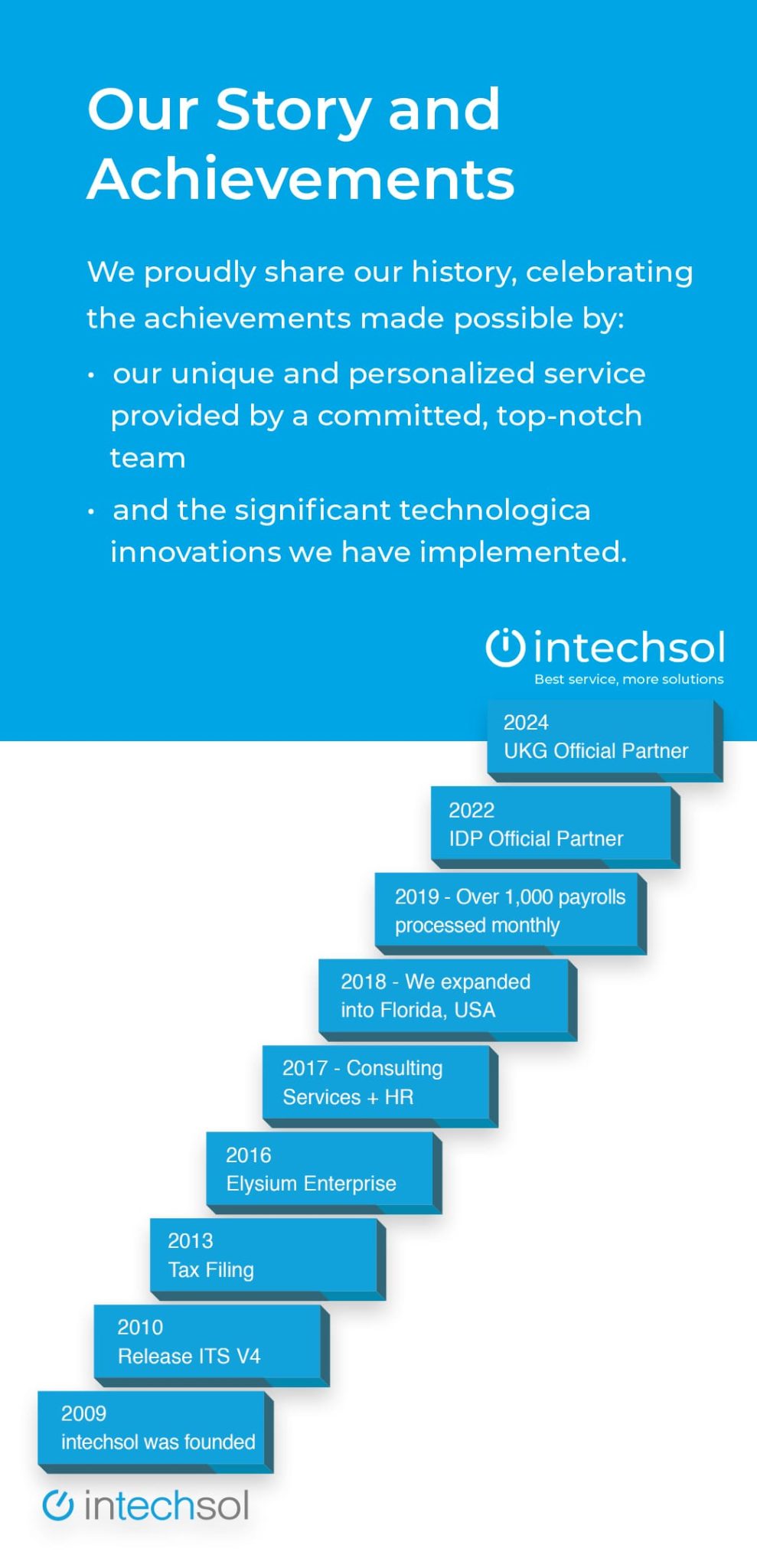 Our Story and Achievements

We proudly share our history, celebrating the achievements made possible by:

• our unique and personalized service provided by a committed, top-notch team

• and the significant technologica innovations we have implemented.

intechsol
Best service, more solutions

2024
UKG Official Partner

2022
IDP Official Partner

2019 - Over 1,000 payrolls processed monthly

2018 - We expanded into Florida, USA

2017 - Consulting Services + HR

2016
Elysium Enterprise

2013
Tax Filing

2010
Release ITS V4

2009
intechsol was founded

intechsol